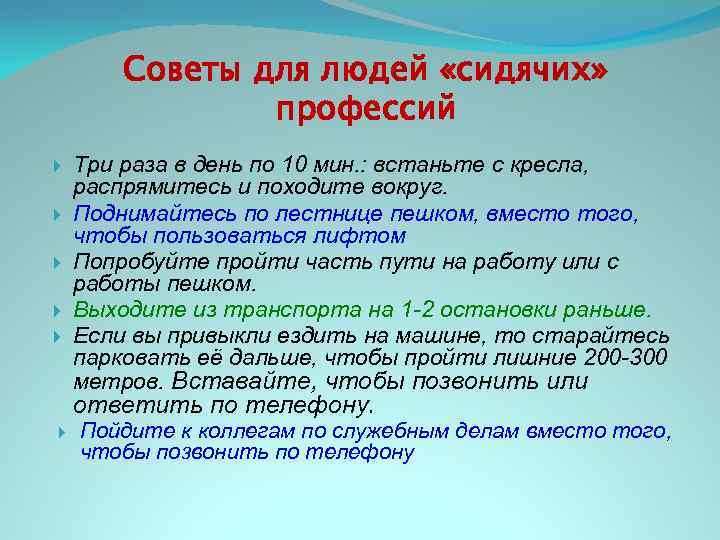 Советы для людей «сидячих» профессий

Три раза в день по 10 мин.: встаньте с кресла, распрямитесь и походите вокруг.

Поднимайтесь по лестнице пешком, вместо того, чтобы пользоваться лифтом

Попробуйте пройти часть пути на работу или с работы пешком.

Выходите из транспорта на 1-2 остановки раньше.

Если вы привыкли ездить на машине, то старайтесь парковать её дальше, чтобы пройти лишние 200-300 метров. Вставайте, чтобы позвонить или ответить по телефону.

Пойдите к коллегам по служебным делам вместо того, чтобы позвонить по телефону